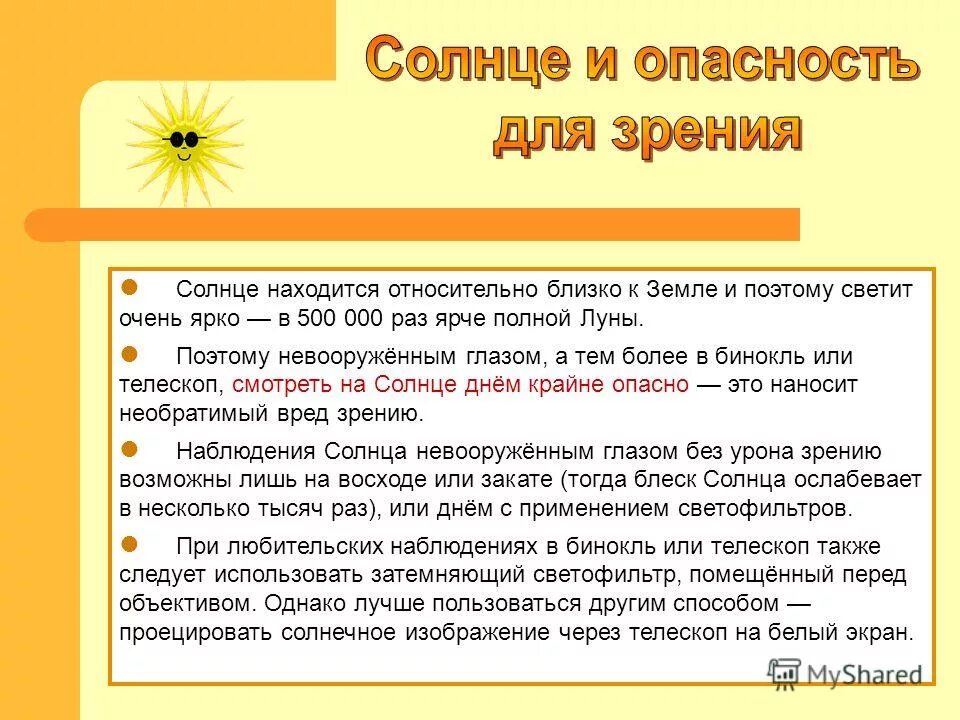 Солнце и опасность для зрения

Солнце находится относительно близко к Земле и поэтому светит очень ярко — в 500 000 раз ярче полной Луны.

Поэтому невооружённым глазом, а тем более в бинокль или телескоп, смотреть на Солнце днём крайне опасно — это наносит необратимый вред зрению.

Наблюдения Солнца невооружённым глазом без урона зрению возможны лишь на восходе или закате (тогда блеск Солнца ослабевает в несколько тысяч раз), или днём с применением светофильтров.

При любительских наблюдениях в бинокль или телескоп также следует использовать затемняющий светофильтр, помещённый перед объективом. Однако лучше пользоваться другим способом — проецировать солнечное изображение через телескоп на белый экран.

MyShared